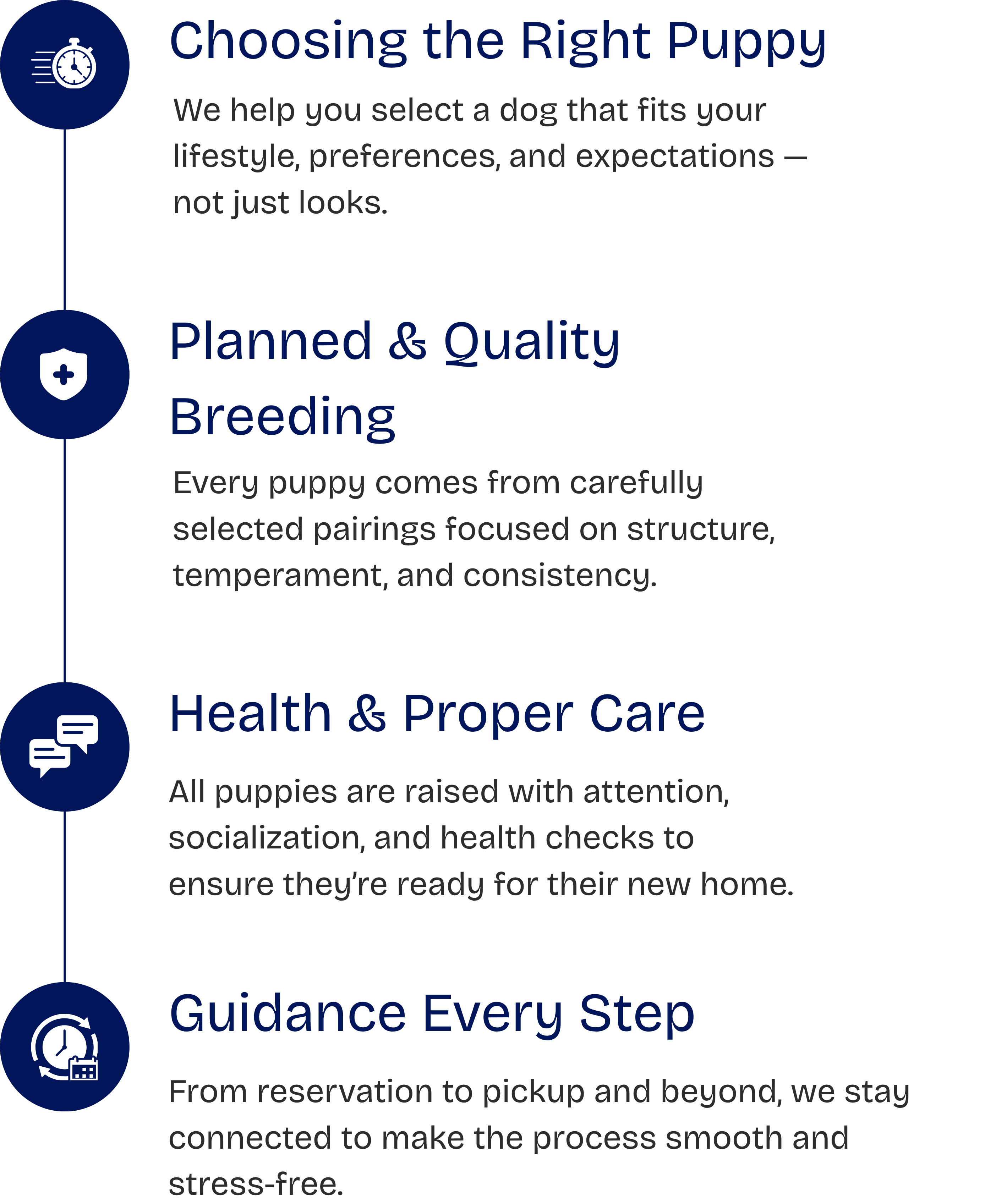 Choosing the Right Puppy

We help you select a dog that fits your lifestyle, preferences, and expectations — not just looks.

Planned & Quality Breeding

Every puppy comes from carefully selected pairings focused on structure, temperament, and consistency.

Health & Proper Care

All puppies are raised with attention, socialization, and health checks to ensure they're ready for their new home.

Guidance Every Step

From reservation to pickup and beyond, we stay connected to make the process smooth and stress-free.